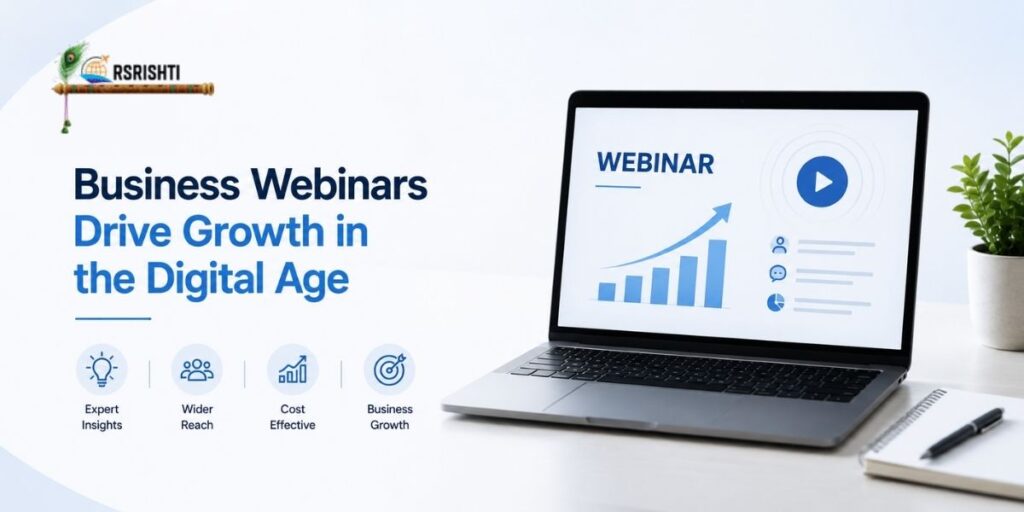 RSRISHTI

Business Webinars Drive Growth in the Digital Age

Expert Insights

Wider Reach

Cost Effective

Business Growth

WEBINAR